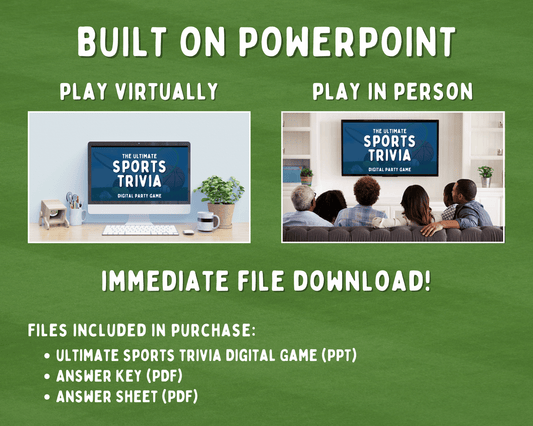 BUILT ON POWERPOINT

PLAY VIRTUALLY

THE ULTIMATE
SPORTS
TRIVIA
DIGITAL PARTY GAME

PLAY IN PERSON

THE ULTIMATE
SPORTS
TRIVIA
DIGITAL PARTY GAME

IMMEDIATE FILE DOWNLOAD!

FILES INCLUDED IN PURCHASE:
• ULTIMATE SPORTS TRIVIA DIGITAL GAME (PPT)
• ANSWER KEY (PDF)
• ANSWER SHEET (PDF)